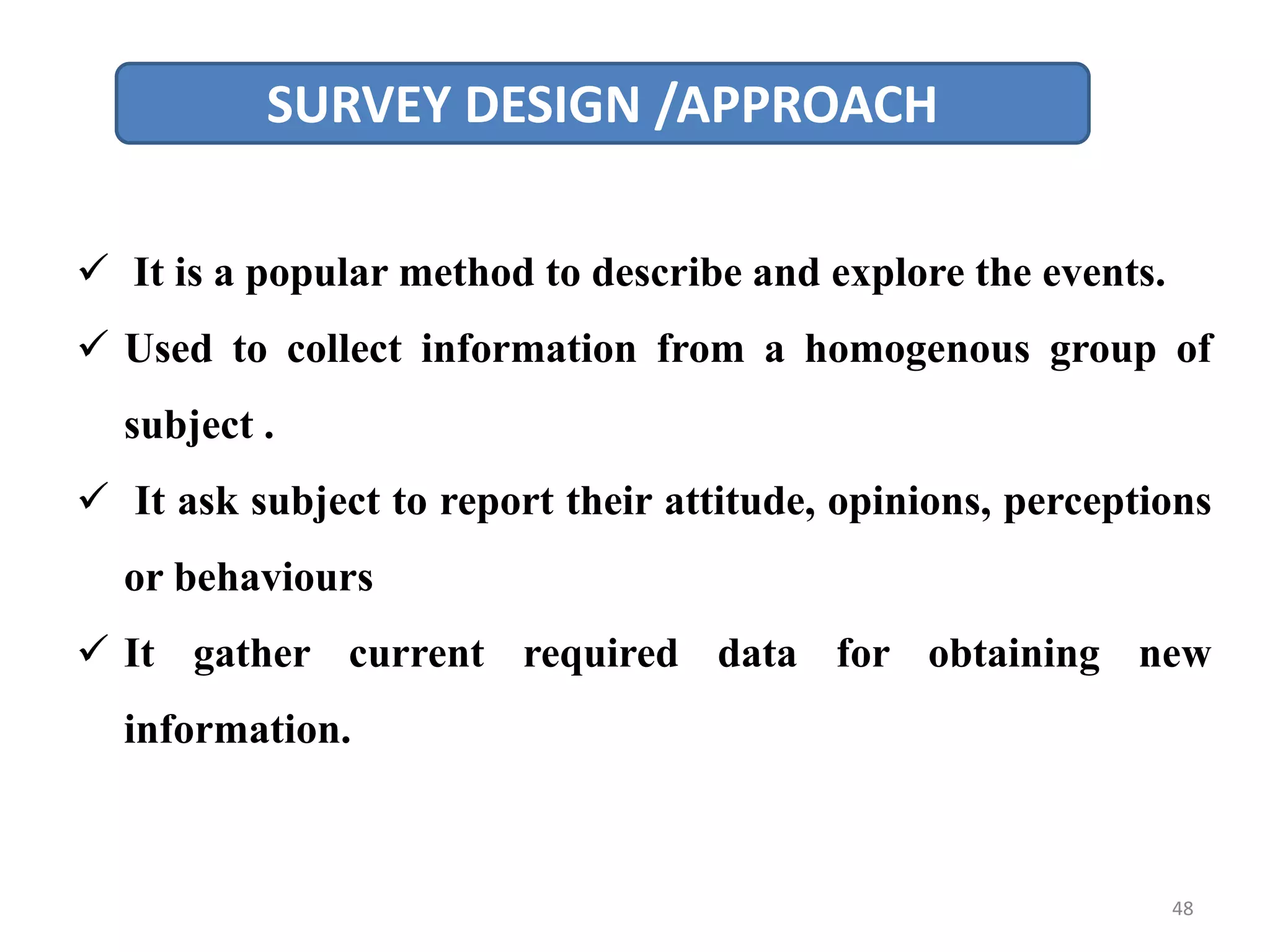 SURVEY DESIGN /APPROACH

✓ It is a popular method to describe and explore the events.

✓ Used to collect information from a homogenous group of subject .

✓ It ask subject to report their attitude, opinions, perceptions or behaviours

✓ It gather current required data for obtaining new information.

48